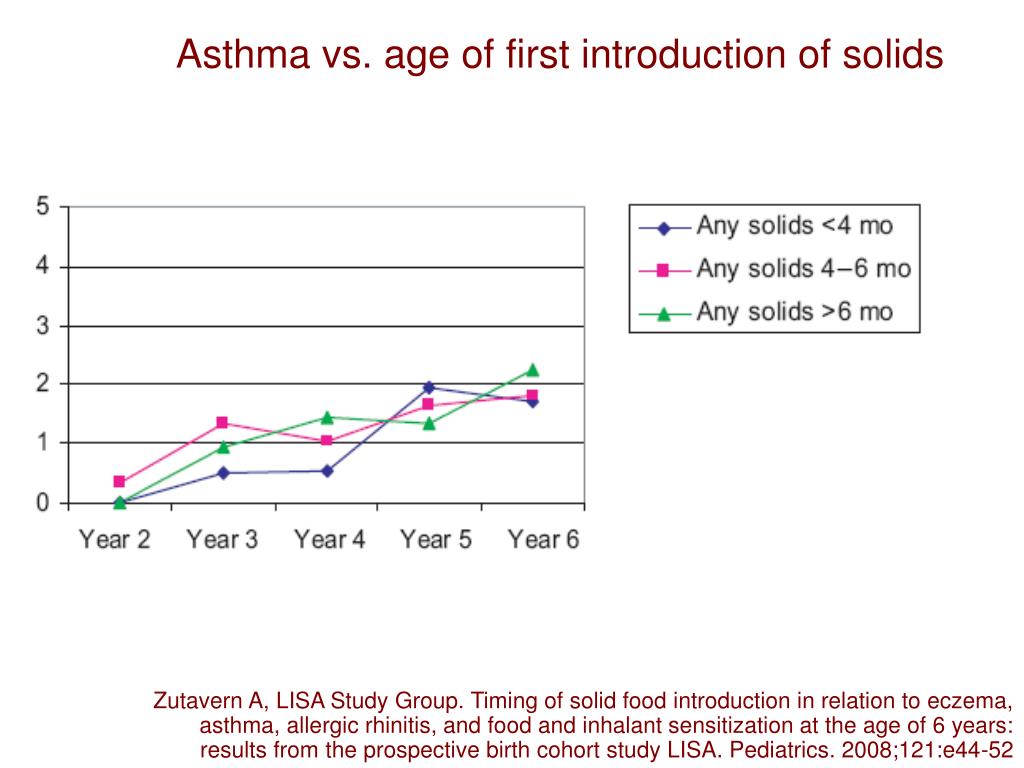 Asthma vs. age of first introduction of solids

5
4
3
2
1
0

Year 2 Year 3 Year 4 Year 5 Year 6

Any solids <4 mo
Any solids 4–6 mo
Any solids >6 mo

Zutavern A, LISA Study Group. Timing of solid food introduction in relation to eczema, asthma, allergic rhinitis, and food and inhalant sensitization at the age of 6 years: results from the prospective birth cohort study LISA. Pediatrics. 2008;121:e44-52